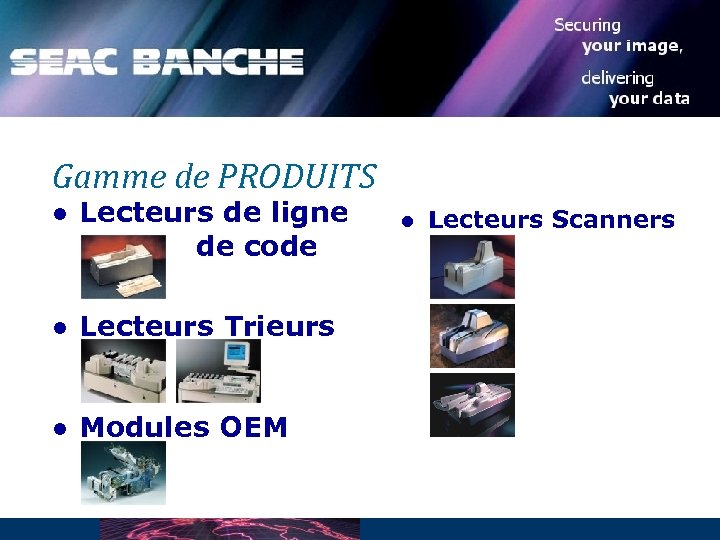 SEAC BANCHE

Securing
your image,
delivering
your data

Gamme de PRODUITS

• Lecteurs de ligne de code

• Lecteurs Trieurs

• Modules OEM

• Lecteurs Scanners